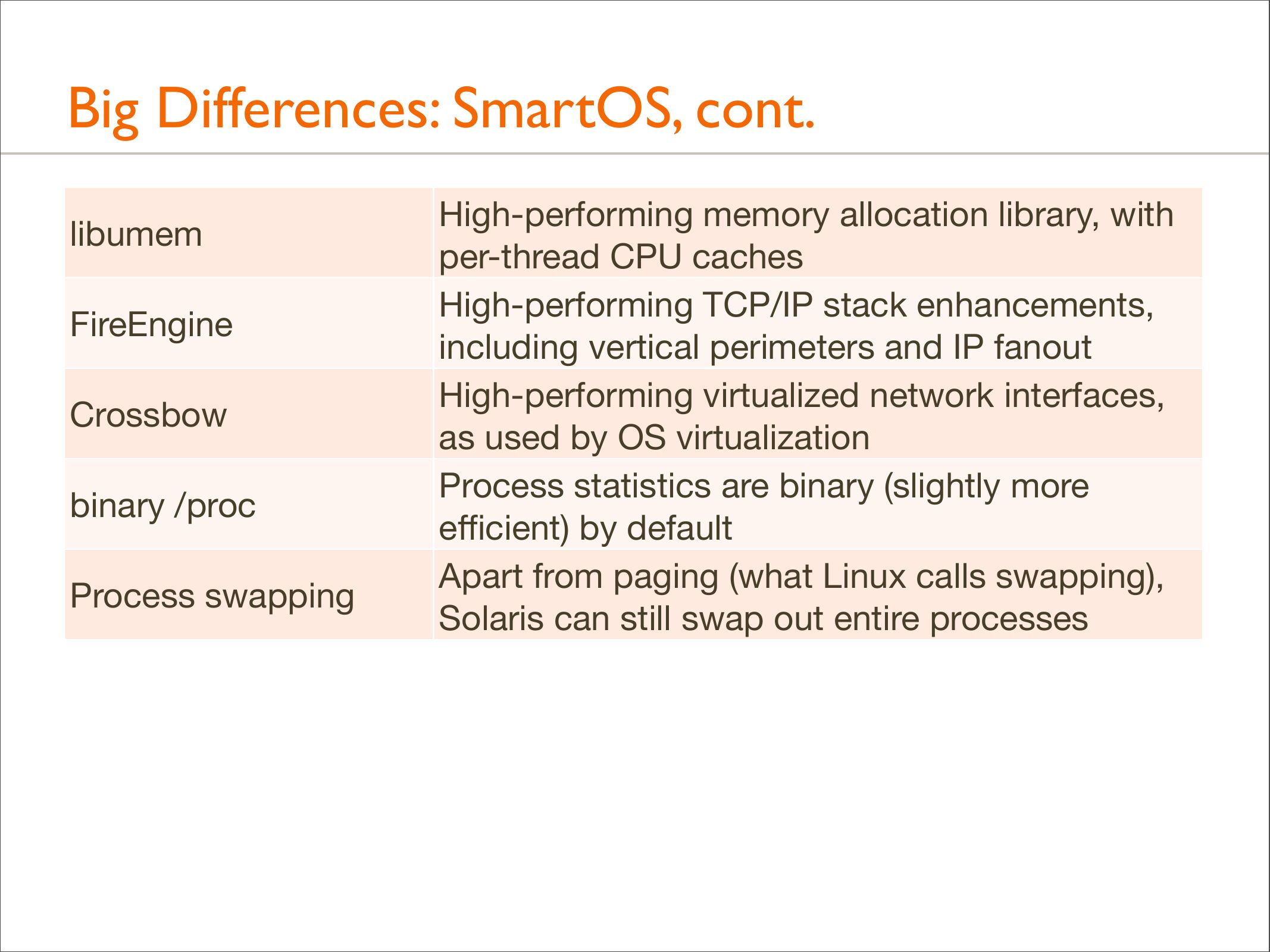 Big Differences: SmartOS, cont.

| | |
|---|---|
| libumem | High-performing memory allocation library, with per-thread CPU caches |
| FireEngine | High-performing TCP/IP stack enhancements, including vertical perimeters and IP fanout |
| Crossbow | High-performing virtualized network interfaces, as used by OS virtualization |
| binary /proc | Process statistics are binary (slightly more efficient) by default |
| Process swapping | Apart from paging (what Linux calls swapping), Solaris can still swap out entire processes |